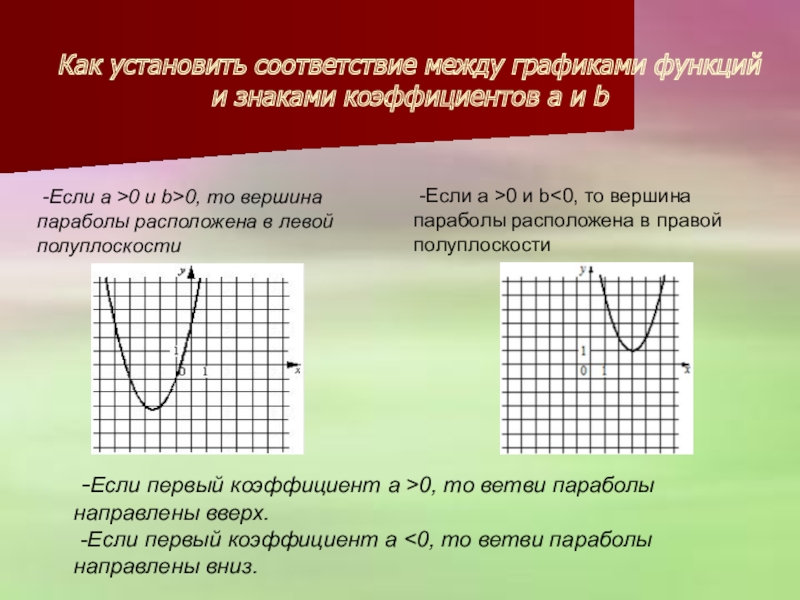 Как установить соответствие между графиками функций и знаками коэффициентов a и b

-Если a >0 и b>0, то вершина параболы расположена в левой полуплоскости

y
1
0
1
x

-Если a >0 и b<0, то вершина параболы расположена в правой полуплоскости

y
1
0
1
x

-Если первый коэффициент a >0, то ветви параболы направлены вверх.
-Если первый коэффициент a <0, то ветви параболы направлены вниз.